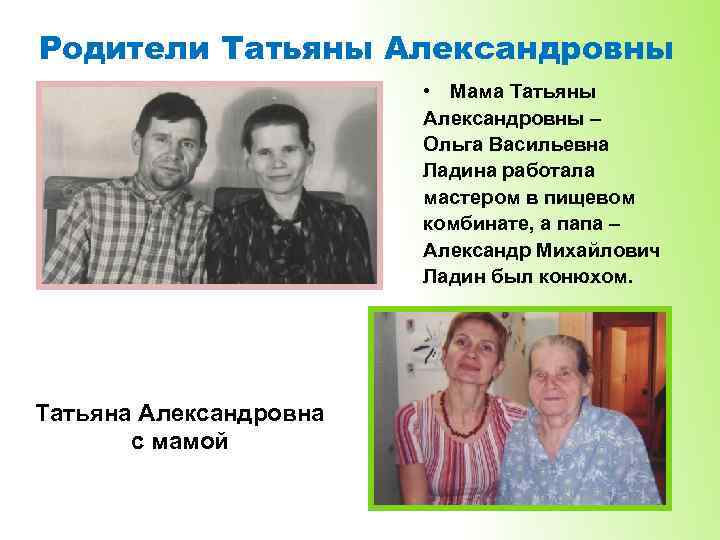 Родители Татьяны Александровны

• Мама Татьяны Александровны – Ольга Васильевна Ладина работала мастером в пищевом комбинате, а папа – Александр Михайлович Ладин был конюхом.

Татьяна Александровна с мамой